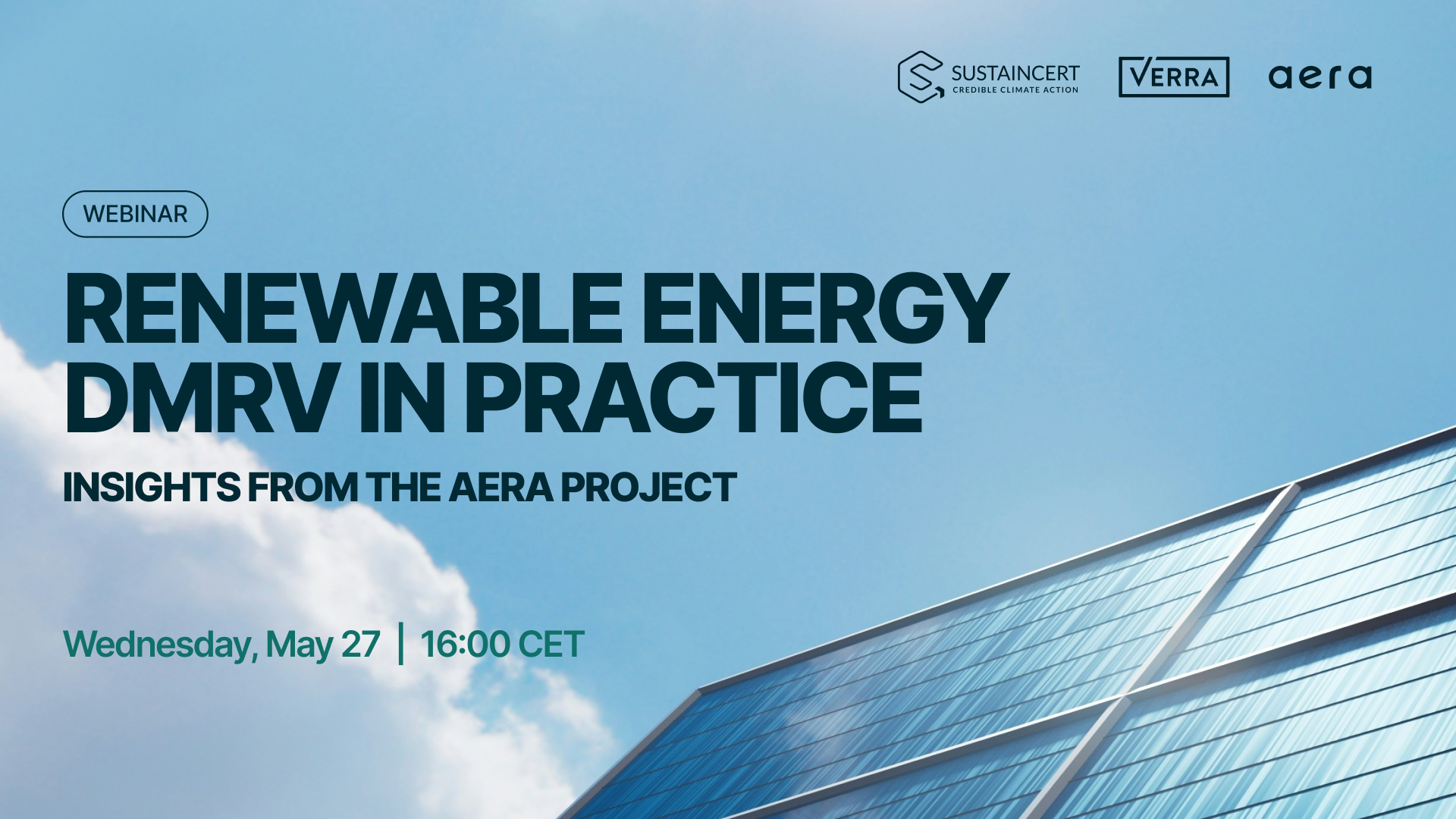 SUSTAINCERT
CREDIBLE CLIMATE ACTION

VERRA

aera

WEBINAR

RENEWABLE ENERGY DMRV IN PRACTICE

INSIGHTS FROM THE AERA PROJECT

Wednesday, May 27 | 16:00 CET